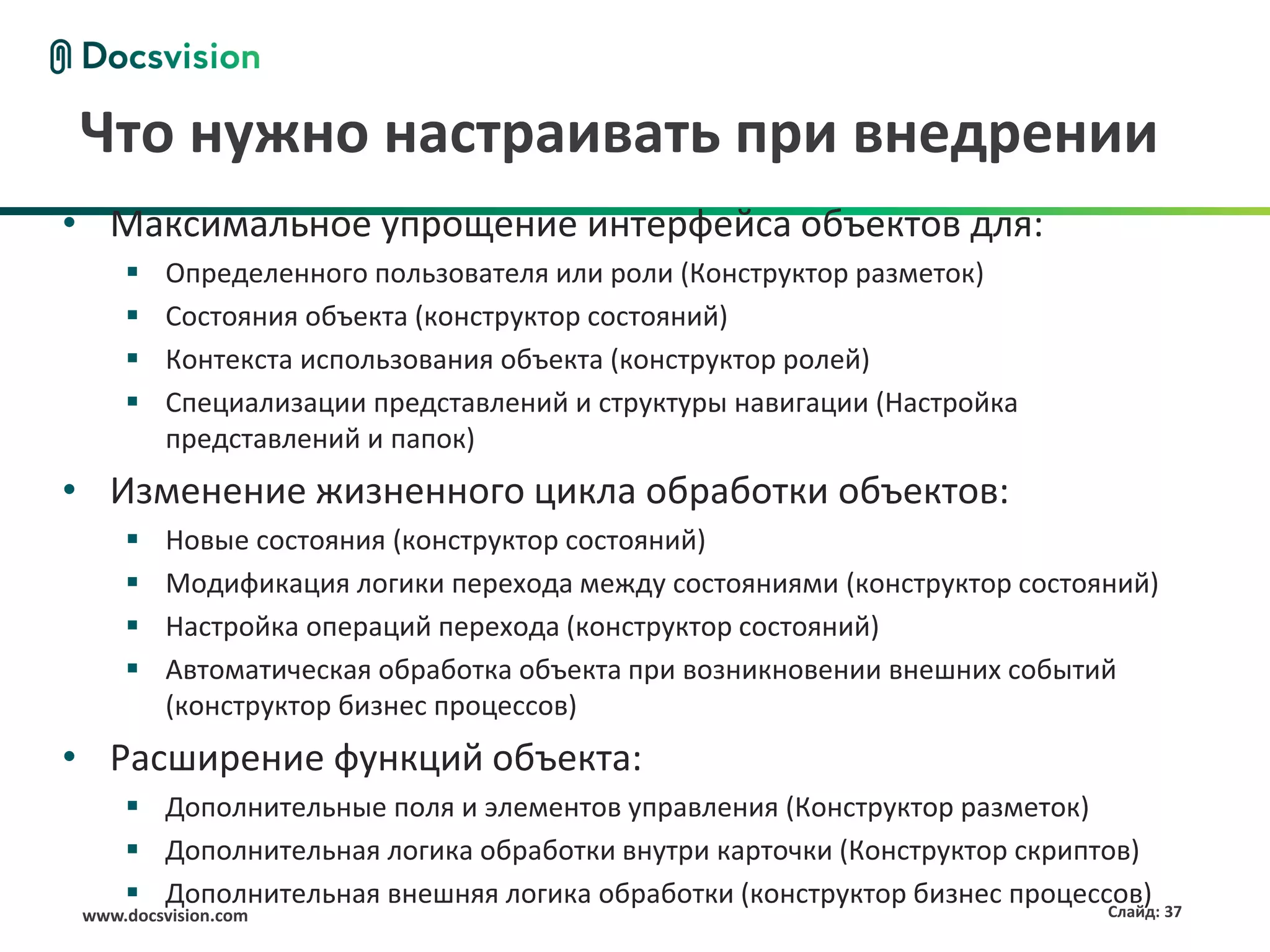 Docsvision

Что нужно настраивать при внедрении

• Максимальное упрощение интерфейса объектов для:
 ▪ Определенного пользователя или роли (Конструктор разметок)
 ▪ Состояния объекта (конструктор состояний)
 ▪ Контекста использования объекта (конструктор ролей)
 ▪ Специализации представлений и структуры навигации (Настройка представлений и папок)
• Изменение жизненного цикла обработки объектов:
 ▪ Новые состояния (конструктор состояний)
 ▪ Модификация логики перехода между состояниями (конструктор состояний)
 ▪ Настройка операций перехода (конструктор состояний)
 ▪ Автоматическая обработка объекта при возникновении внешних событий (конструктор бизнес процессов)
• Расширение функций объекта:
 ▪ Дополнительные поля и элементов управления (Конструктор разметок)
 ▪ Дополнительная логика обработки внутри карточки (Конструктор скриптов)
 ▪ Дополнительная внешняя логика обработки (конструктор бизнес процессов)

www.docsvision.com

Слайд: 37